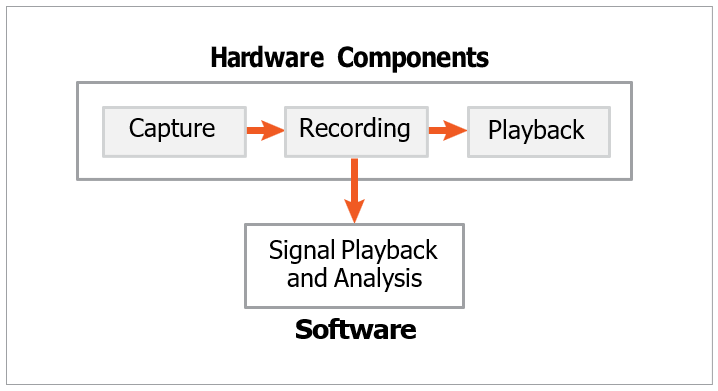 Hardware Components

Capture

Recording

Playback

Signal Playback and Analysis

Software